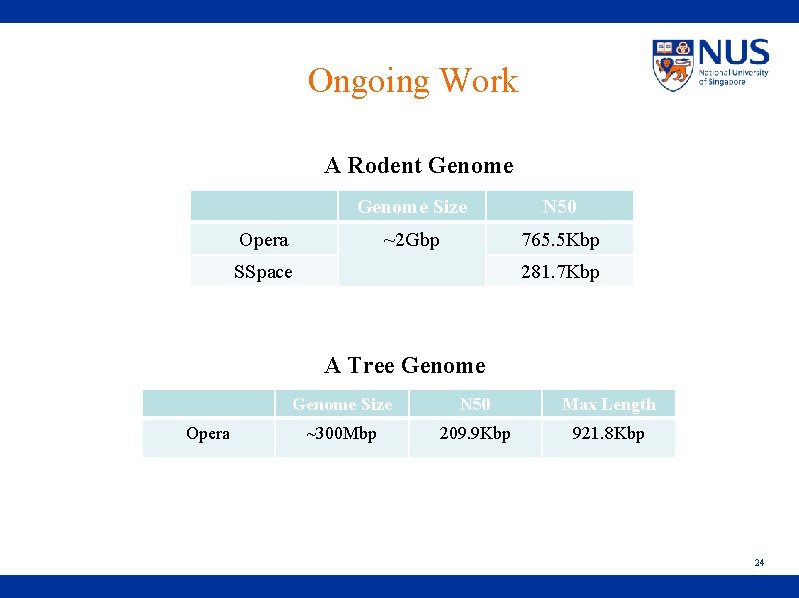 NUS
National University of Singapore

Ongoing Work

A Rodent Genome

| | Genome Size | N50 |
|---|---|---|
| Opera | ~2Gbp | 765.5Kbp |
| SSpace | | 281.7Kbp |

A Tree Genome

| | Genome Size | N50 | Max Length |
|---|---|---|---|
| Opera | ~300Mbp | 209.9Kbp | 921.8Kbp |

24